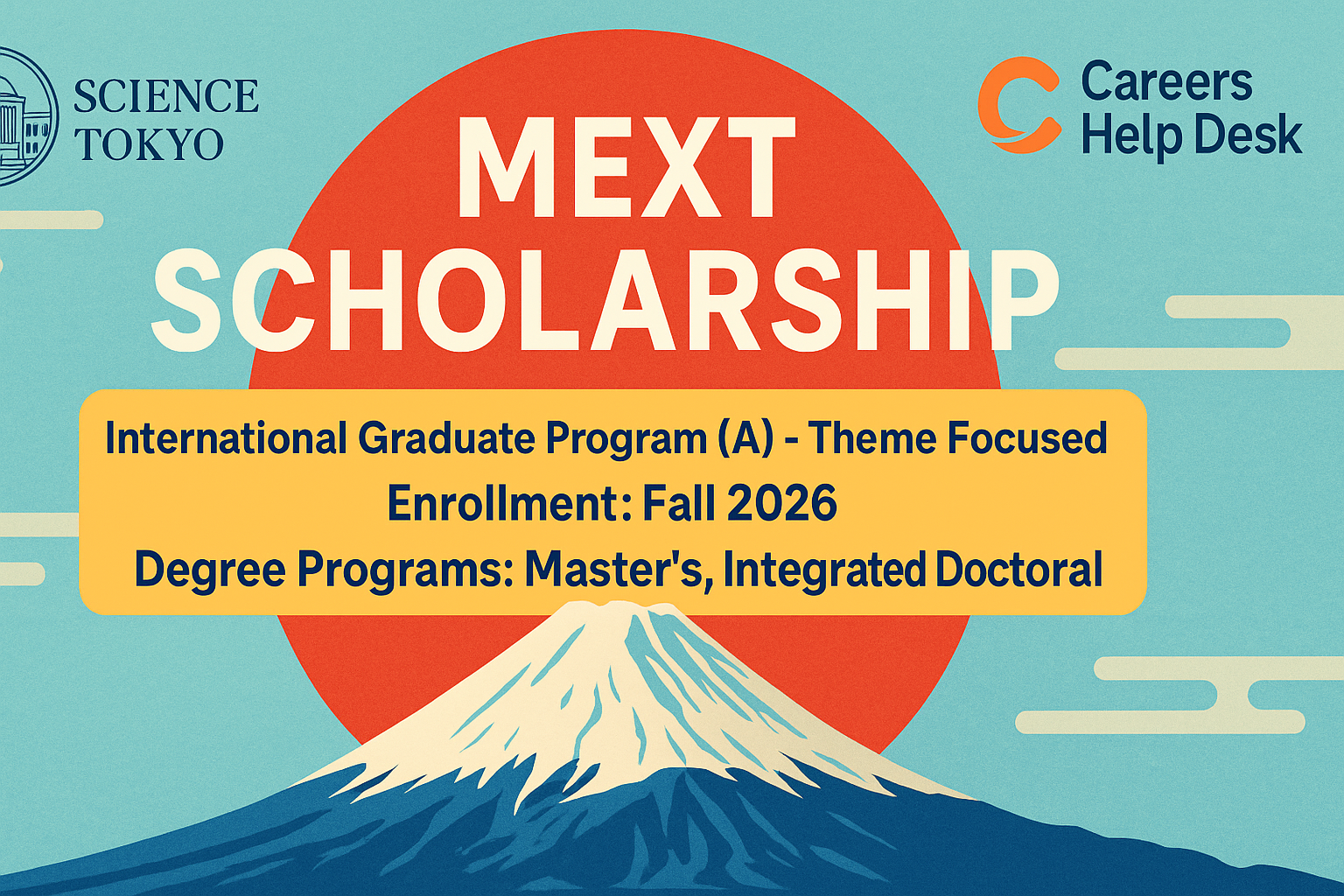 SCIENCE TOKYO

Careers Help Desk

MEXT SCHOLARSHIP

International Graduate Program (A) - Theme Focused
Enrollment: Fall 2026
Degree Programs: Master's, Integrated Doctoral